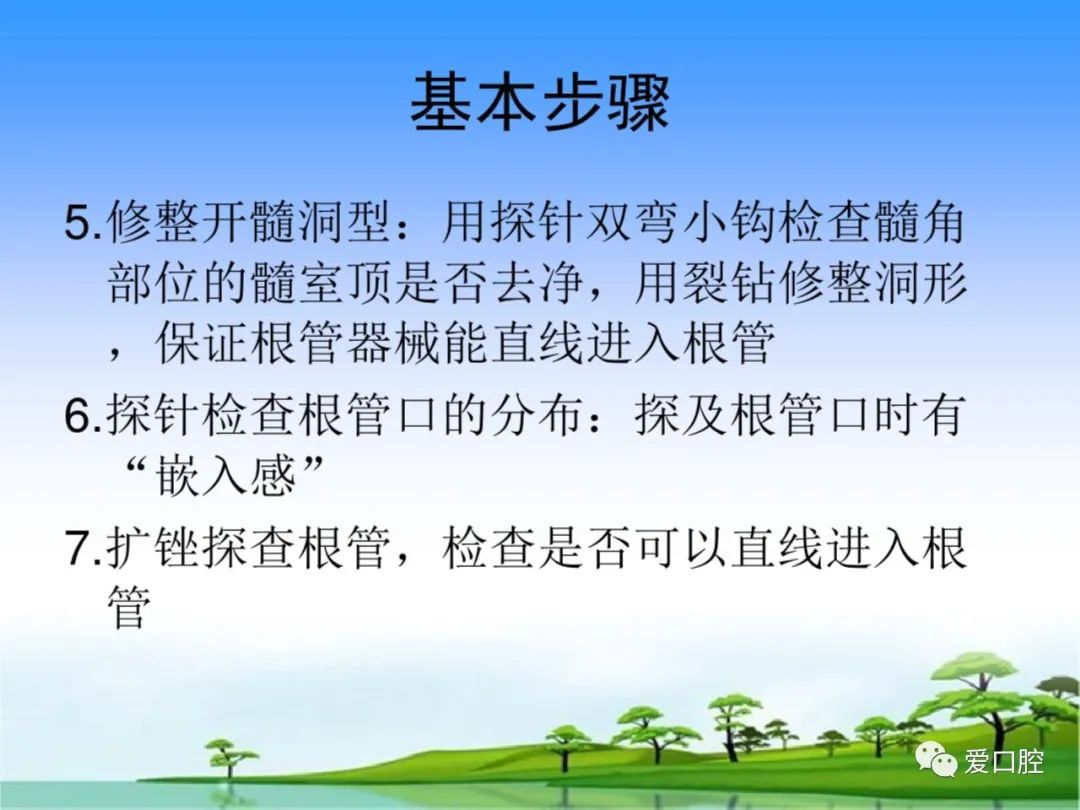 基本步骤

5.修整开髓洞型：用探针双弯小钩检查髓角部位的髓室顶是否去净，用裂钻修整洞形，保证根管器械能直线进入根管

6.探针检查根管口的分布：探及根管口时有“嵌入感”

7.扩锉探查根管，检查是否可以直线进入根管

爱口腔